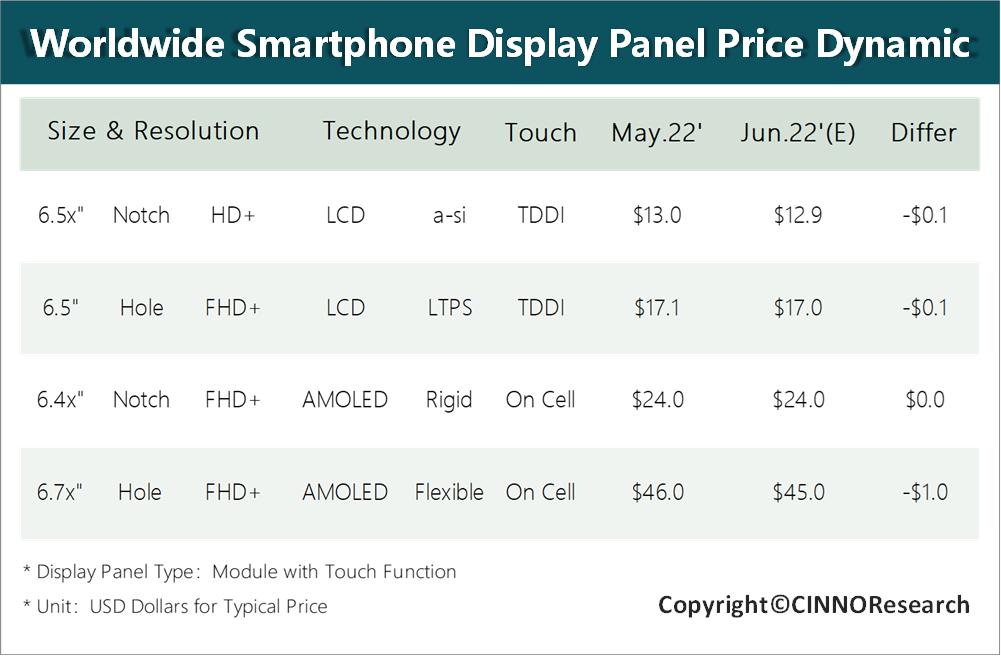 Worldwide Smartphone Display Panel Price Dynamic

| Size & Resolution | | | Technology | | Touch | May.22' | Jun.22'(E) | Differ |
|---|---|---|---|---|---|---|---|---|
| 6.5x" | Notch | HD+ | LCD | a-si | TDDI | \$13.0 | \$12.9 | -\$0.1 |
| 6.5" | Hole | FHD+ | LCD | LTPS | TDDI | \$17.1 | \$17.0 | -\$0.1 |
| 6.4x" | Notch | FHD+ | AMOLED | Rigid | On Cell | \$24.0 | \$24.0 | \$0.0 |
| 6.7x" | Hole | FHD+ | AMOLED | Flexible | On Cell | \$46.0 | \$45.0 | -\$1.0 |

* Display Panel Type: Module with Touch Function

* Unit: USD Dollars for Typical Price

Copyright©CINNOResearch